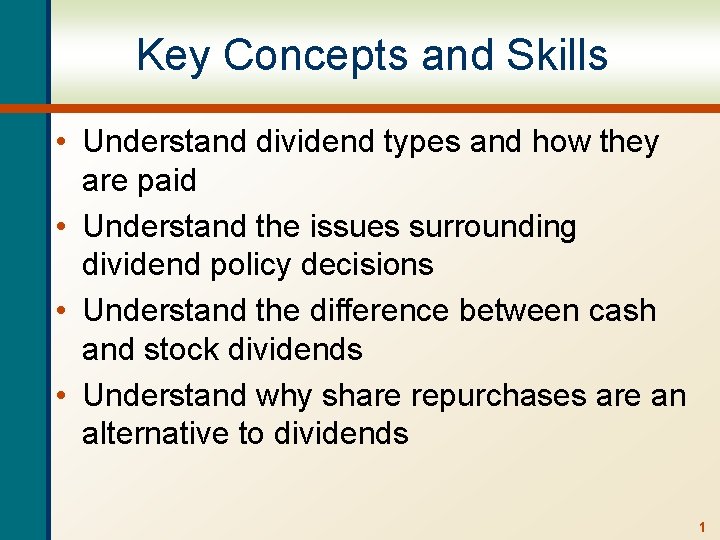 Key Concepts and Skills

• Understand dividend types and how they are paid
• Understand the issues surrounding dividend policy decisions
• Understand the difference between cash and stock dividends
• Understand why share repurchases are an alternative to dividends

1